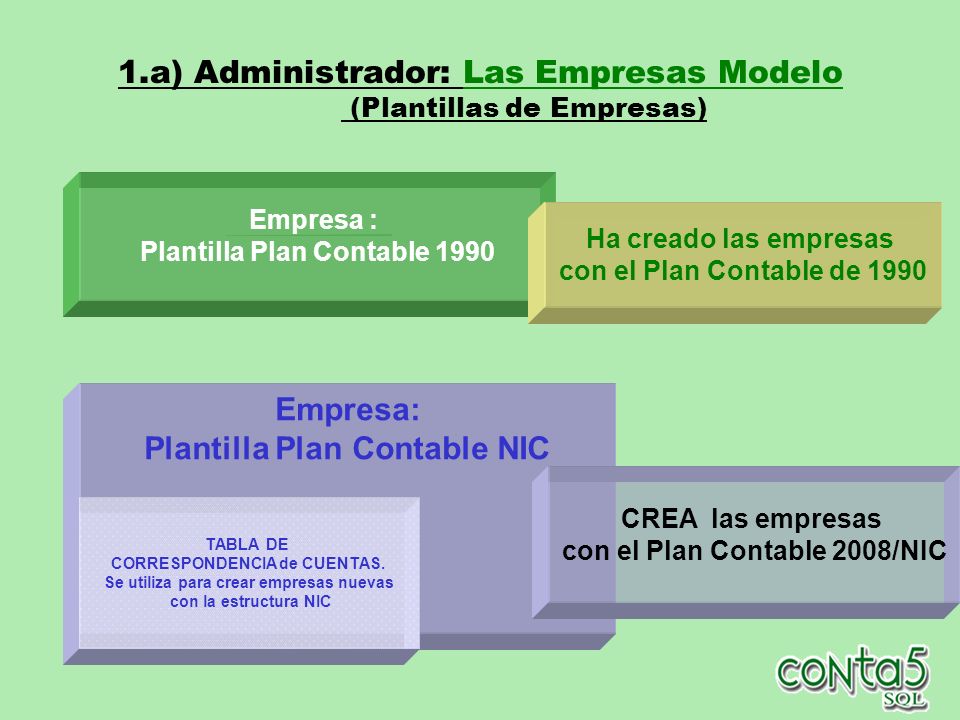 1.a) Administrador: Las Empresas Modelo
(Plantillas de Empresas)

Empresa :
Plantilla Plan Contable 1990

Ha creado las empresas
con el Plan Contable de 1990

Empresa:
Plantilla Plan Contable NIC

TABLA DE
CORRESPONDENCIA de CUENTAS.
Se utiliza para crear empresas nuevas
con la estructura NIC

CREA las empresas
con el Plan Contable 2008/NIC

conta5
SQL